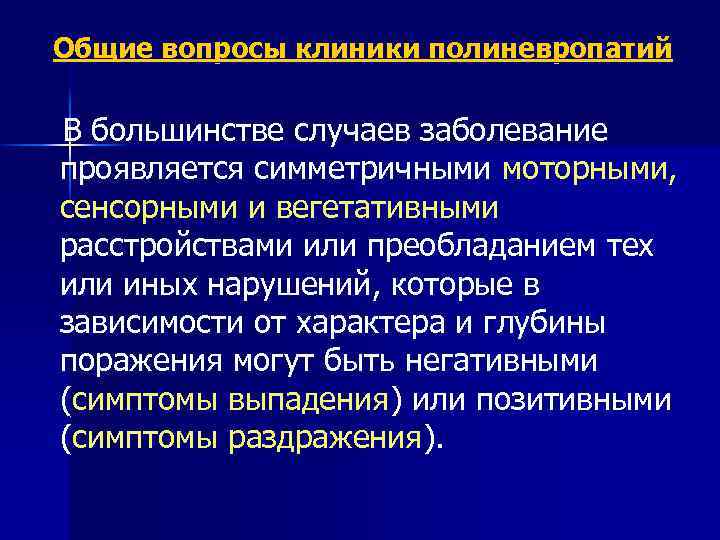 Общие вопросы клиники полиневропатий

В большинстве случаев заболевание проявляется симметричными моторными, сенсорными и вегетативными расстройствами или преобладанием тех или иных нарушений, которые в зависимости от характера и глубины поражения могут быть негативными (симптомы выпадения) или позитивными (симптомы раздражения).